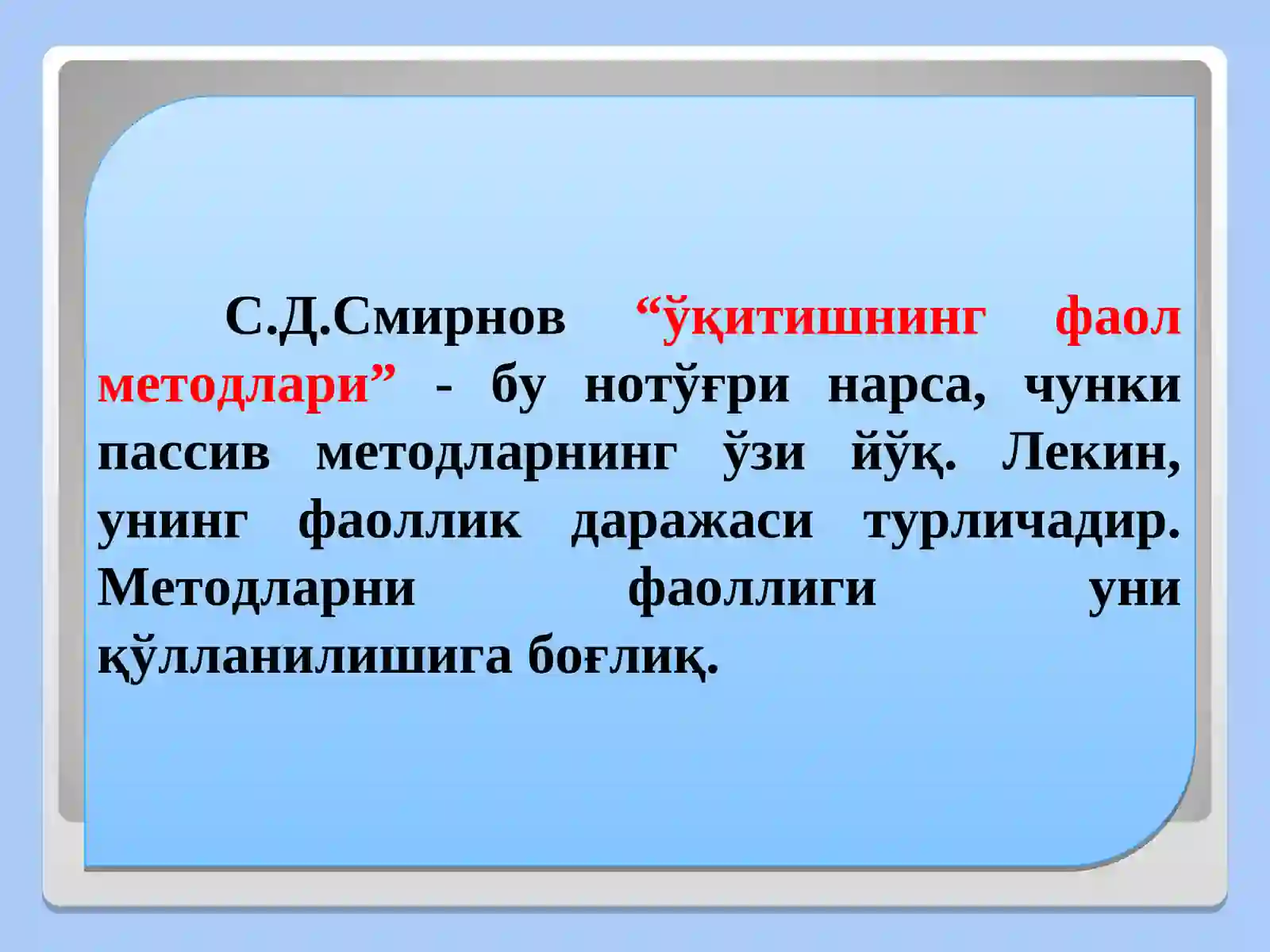 С.Д.Смирнов “ўқитишнинг фаол методлари” - бу нотўғри нарса, чунки пассив методларнинг ўзи йўқ. Лекин, унинг фаоллик даражаси турличадир. Методларни фаоллиги уни қўлланилишига боғлиқ.